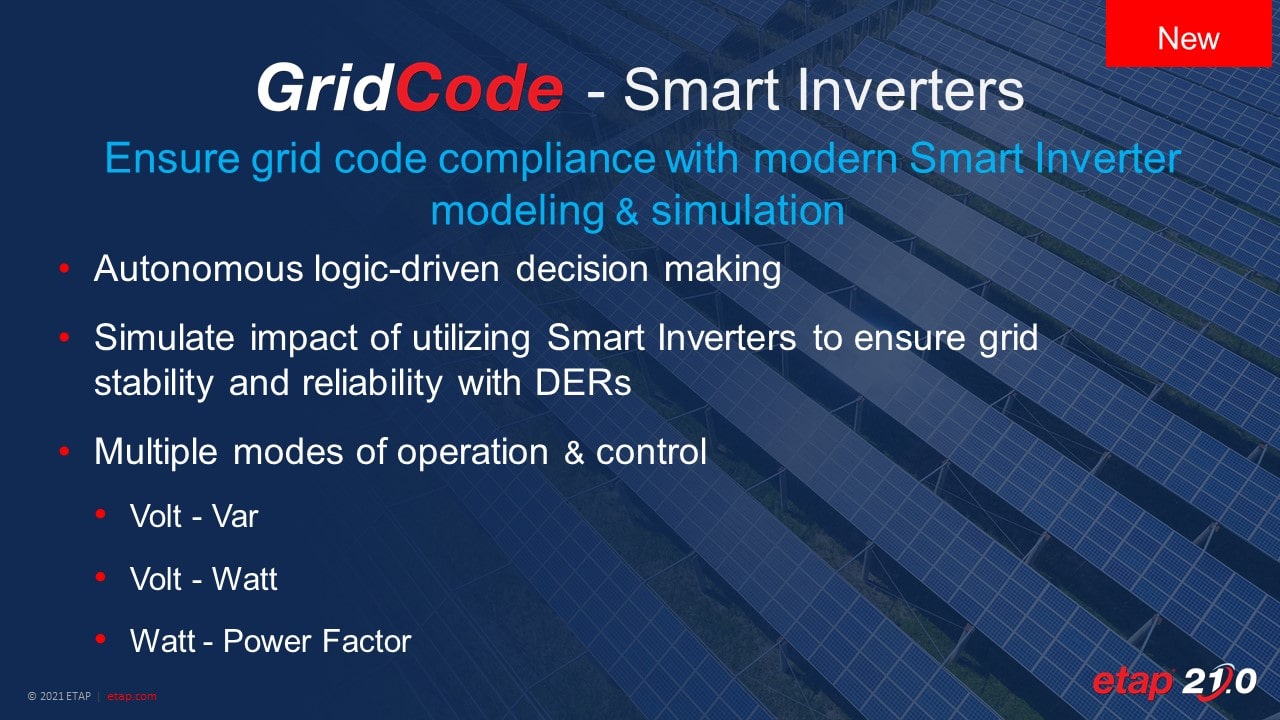 New

GridCode - Smart Inverters

Ensure grid code compliance with modern Smart Inverter modeling & simulation

• Autonomous logic-driven decision making

• Simulate impact of utilizing Smart Inverters to ensure grid stability and reliability with DERs

• Multiple modes of operation & control

• Volt - Var

• Volt - Watt

• Watt - Power Factor

© 2021 ETAP | etap.com

etap 21.0